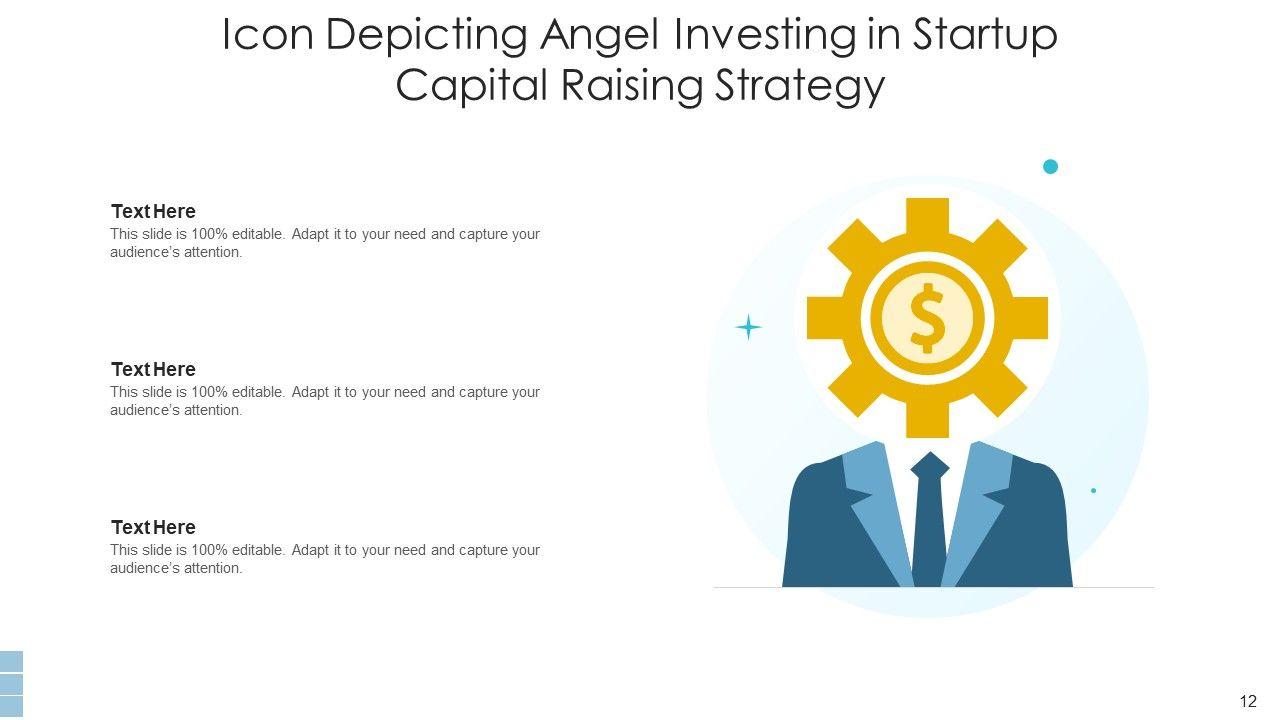 Icon Depicting Angel Investing in Startup Capital Raising Strategy

Text Here
This slide is 100% editable. Adapt it to your need and capture your audience's attention.

Text Here
This slide is 100% editable. Adapt it to your need and capture your audience's attention.

Text Here
This slide is 100% editable. Adapt it to your need and capture your audience's attention.

$

12